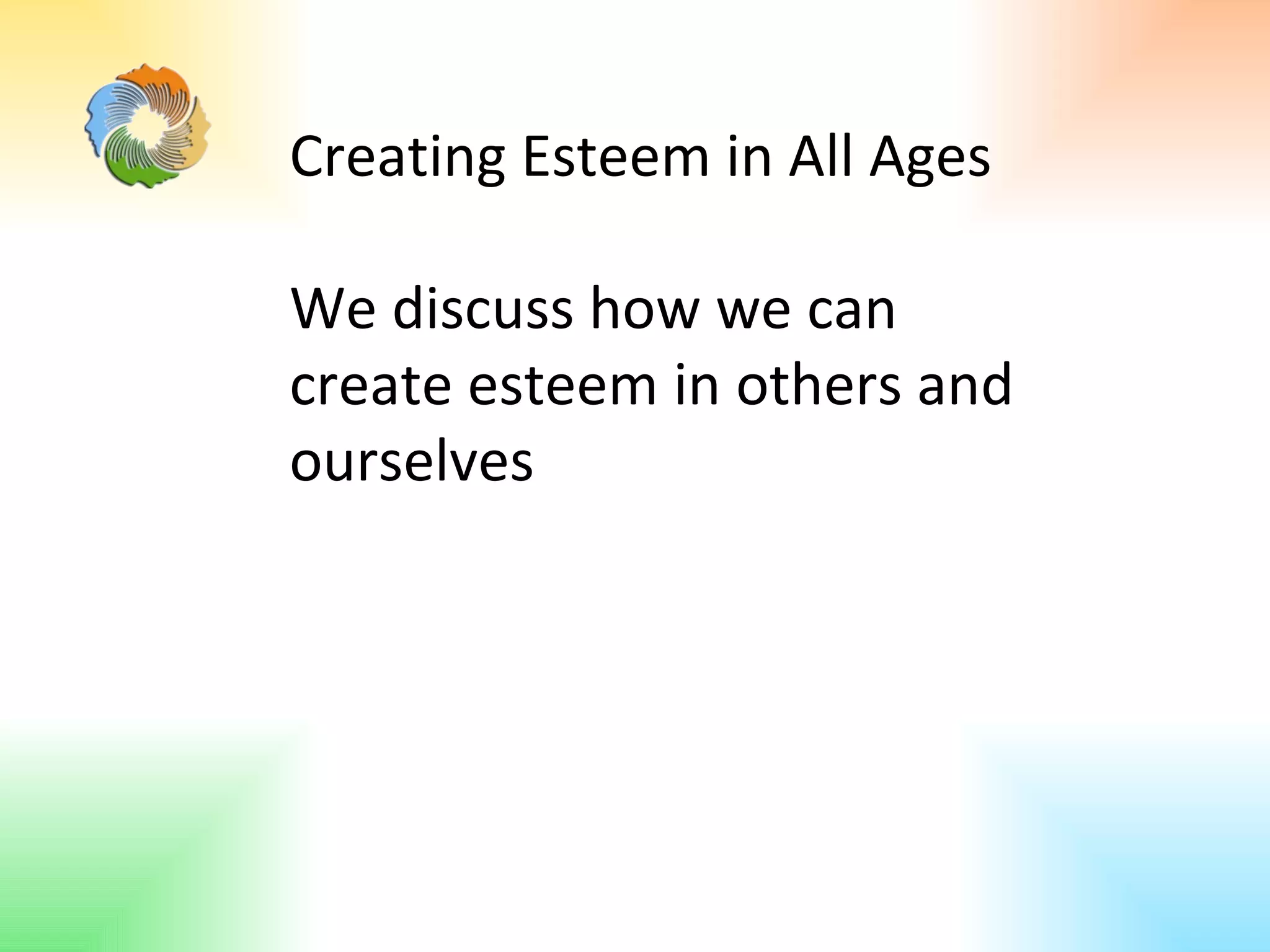 Creating Esteem in All Ages

We discuss how we can create esteem in others and ourselves